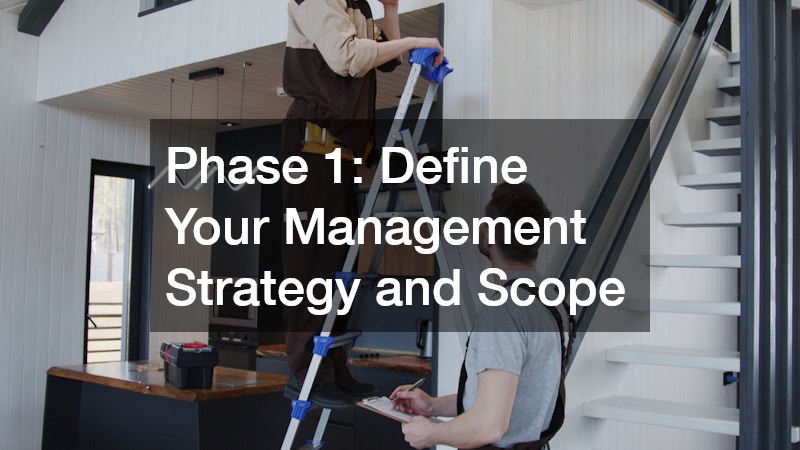 Phase 1: Define Your Management Strategy and Scope